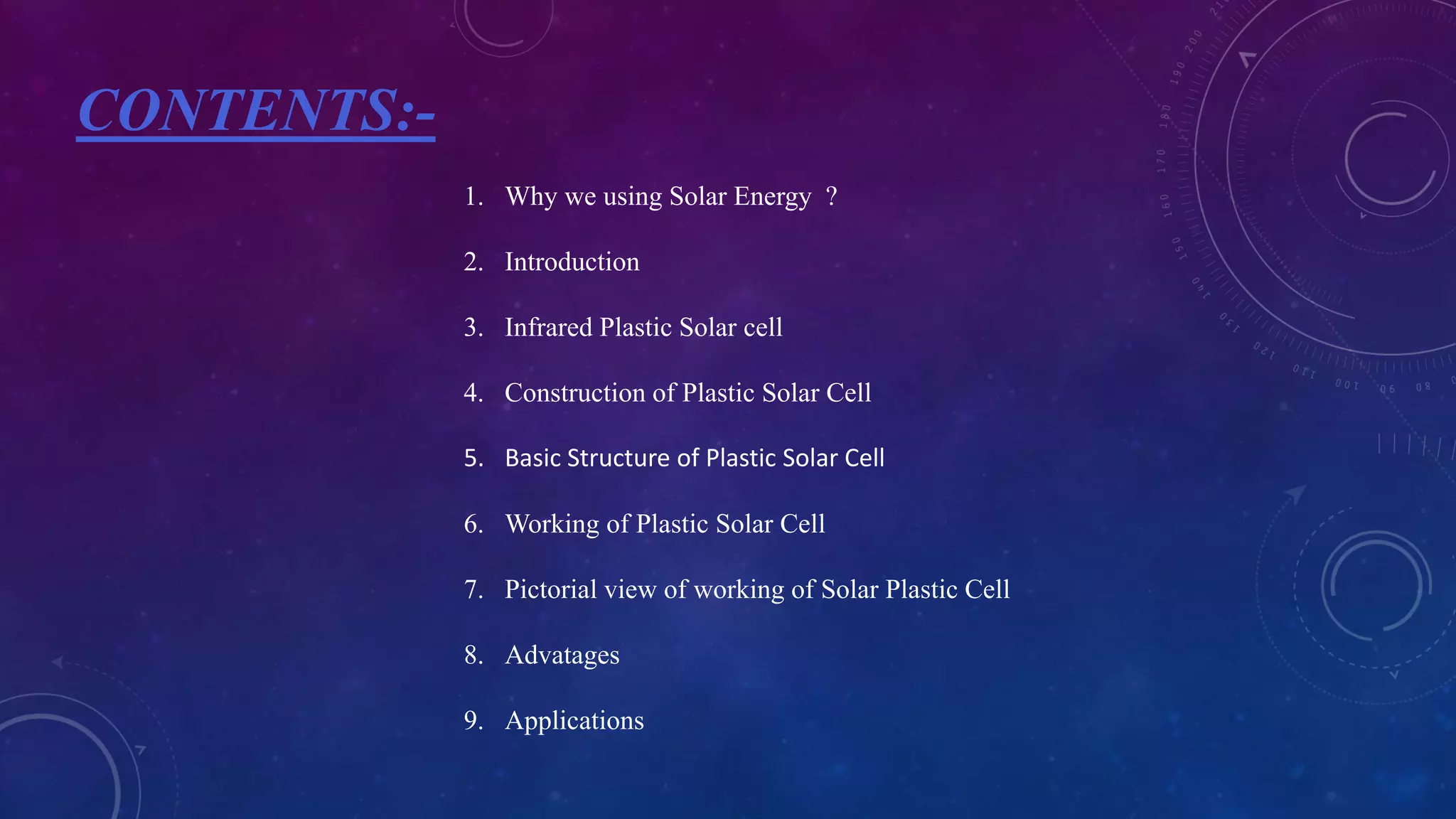 CONTENTS:-

1. Why we using Solar Energy ?

2. Introduction

3. Infrared Plastic Solar cell

4. Construction of Plastic Solar Cell

5. Basic Structure of Plastic Solar Cell

6. Working of Plastic Solar Cell

7. Pictorial view of working of Solar Plastic Cell

8. Advatages

9. Applications